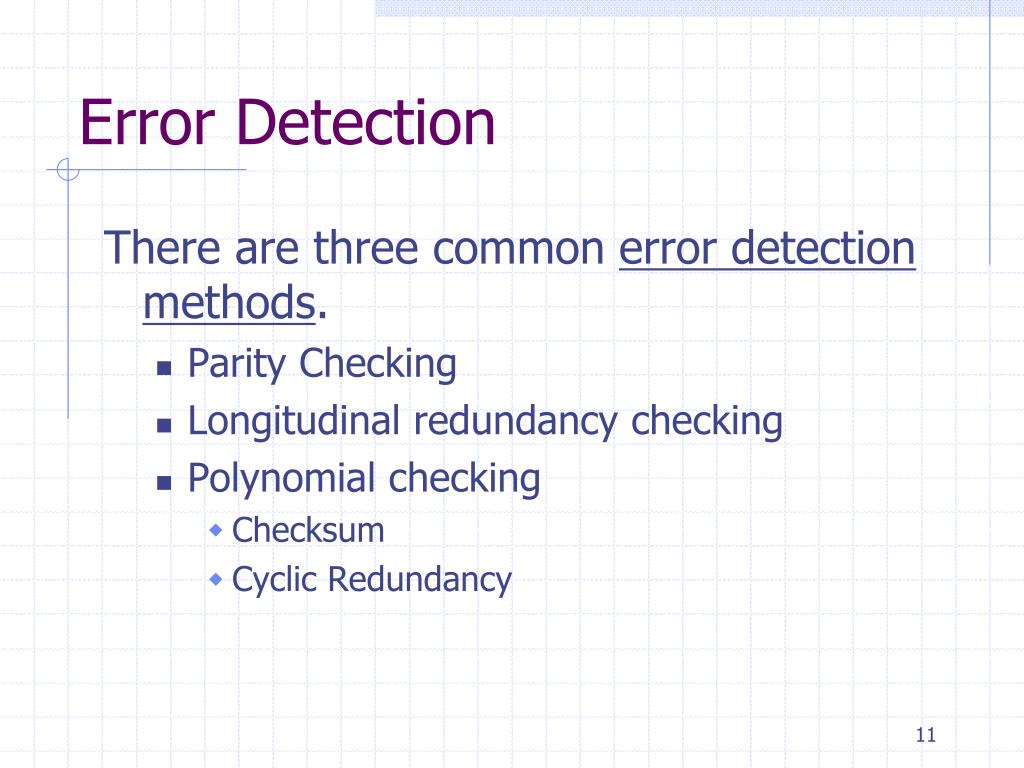 Error Detection

There are three common error detection methods.

- Parity Checking
- Longitudinal redundancy checking
- Polynomial checking
  - Checksum
  - Cyclic Redundancy

11